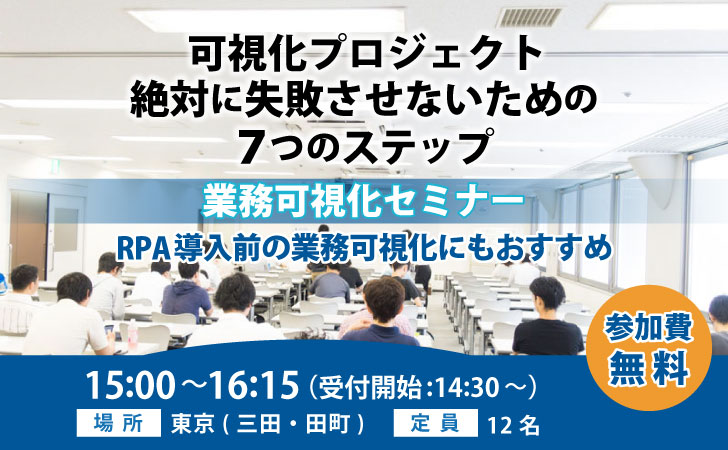 可視化プロジェクト
絶対に失敗させないための
7つのステップ

業務可視化セミナー

RPA導入前の業務可視化にもおすすめ

参加費
無料

15:00～16:15（受付開始：14:30～）

場所　東京（三田・田町）　定員　12名